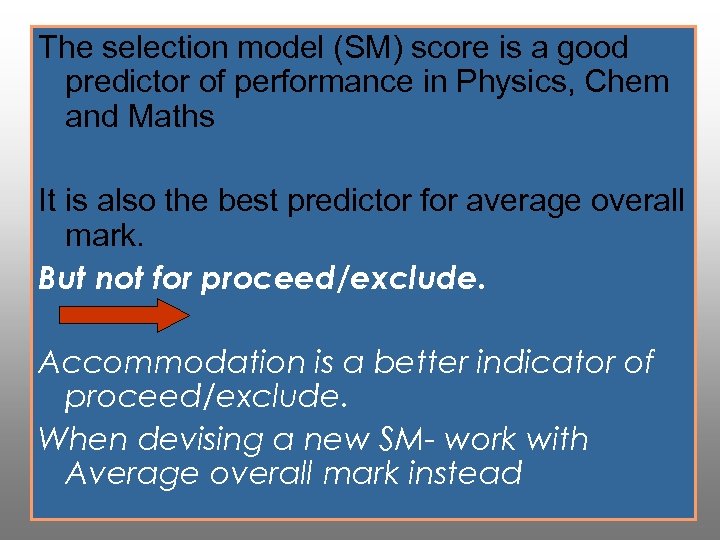 The selection model (SM) score is a good predictor of performance in Physics, Chem and Maths

It is also the best predictor for average overall mark.

But not for proceed/exclude.

Accommodation is a better indicator of proceed/exclude.

When devising a new SM- work with Average overall mark instead